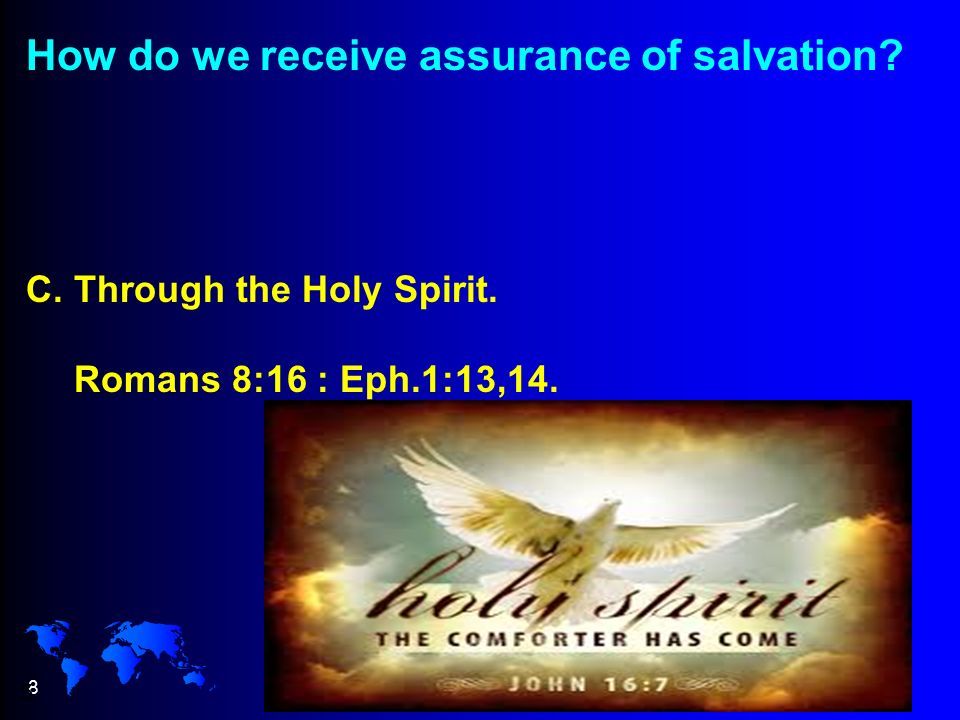 How do we receive assurance of salvation?

C. Through the Holy Spirit.

Romans 8:16 : Eph.1:13,14.

holy spirit

THE COMFORTER HAS COME

JOHN 16:7

8